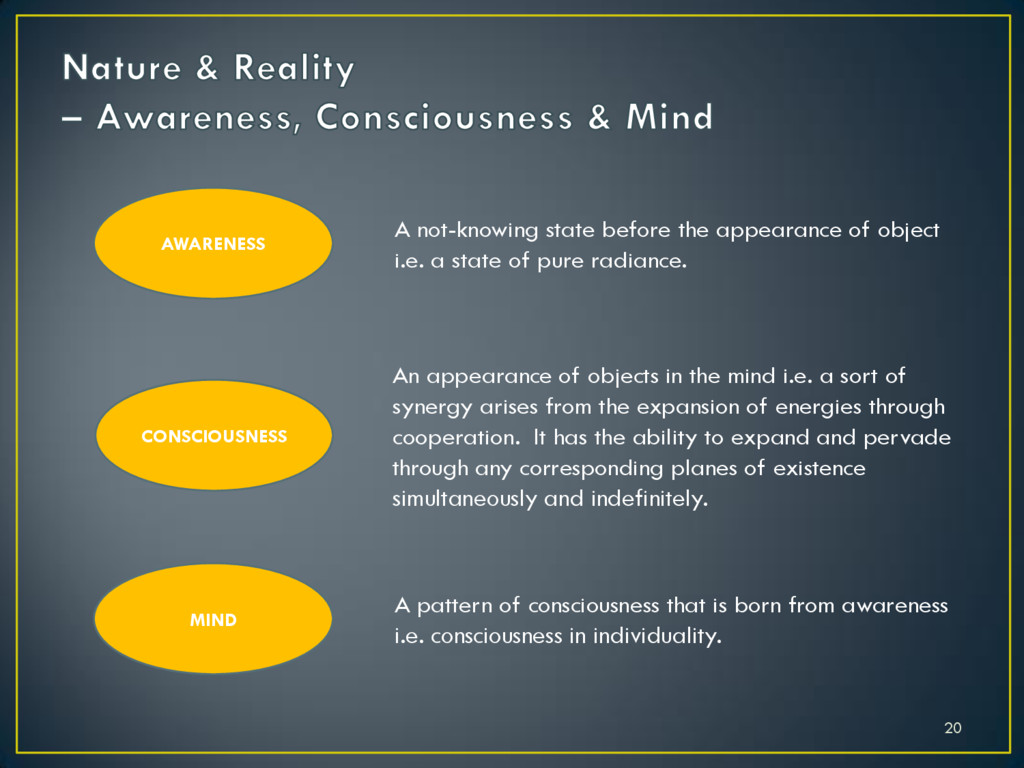 Nature & Reality
– Awareness, Consciousness & Mind

AWARENESS

A not-knowing state before the appearance of object i.e. a state of pure radiance.

CONSCIOUSNESS

An appearance of objects in the mind i.e. a sort of synergy arises from the expansion of energies through cooperation. It has the ability to expand and pervade through any corresponding planes of existence simultaneously and indefinitely.

MIND

A pattern of consciousness that is born from awareness i.e. consciousness in individuality.

20